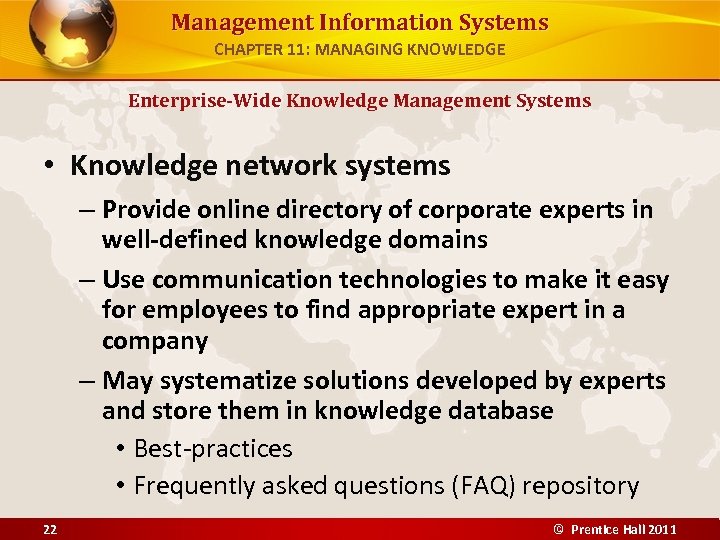 Management Information Systems
CHAPTER 11: MANAGING KNOWLEDGE

Enterprise-Wide Knowledge Management Systems

• Knowledge network systems
– Provide online directory of corporate experts in well-defined knowledge domains
– Use communication technologies to make it easy for employees to find appropriate expert in a company
– May systematize solutions developed by experts and store them in knowledge database
• Best-practices
• Frequently asked questions (FAQ) repository

22

© Prentice Hall 2011